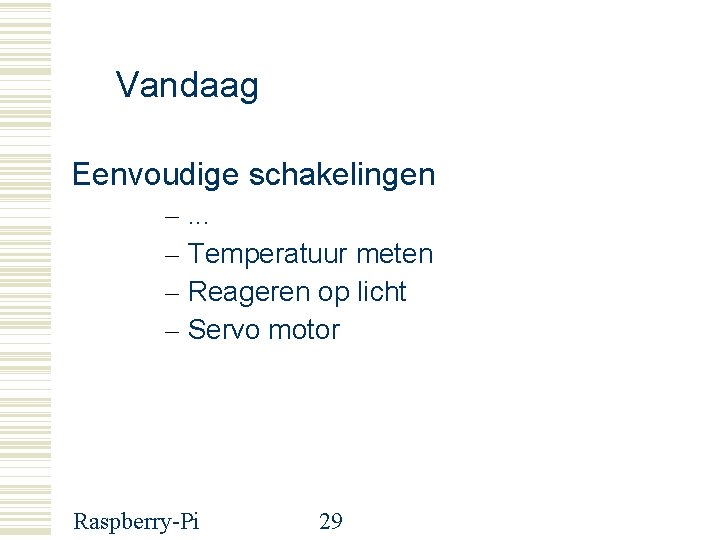 Vandaag

Eenvoudige schakelingen

– ...
– Temperatuur meten
– Reageren op licht
– Servo motor

Raspberry-Pi 29